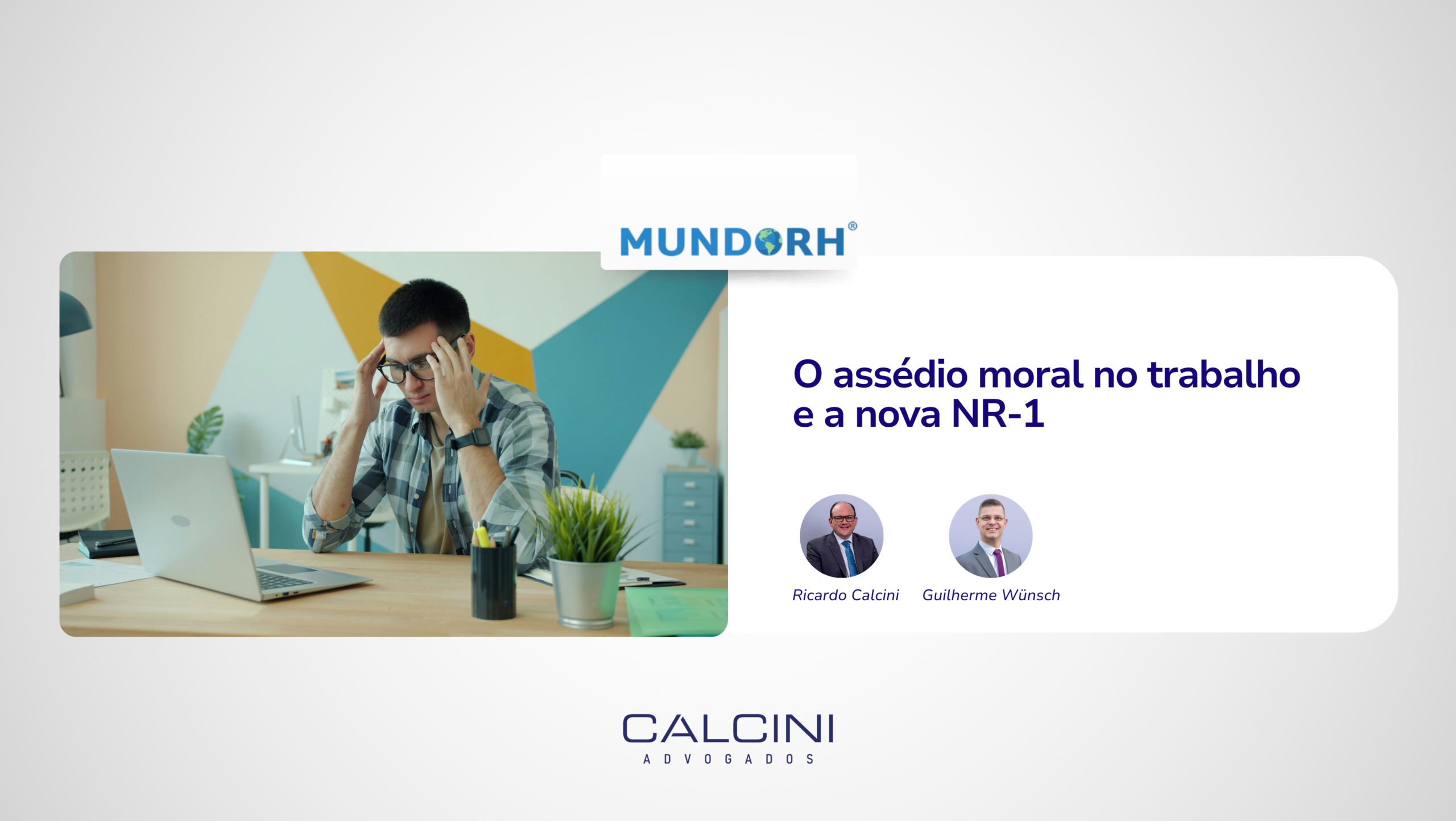 MUNDORH®

O assédio moral no trabalho e a nova NR-1

Ricardo Calcini

Guilherme Wünsch

CALCINI
ADVOGADOS